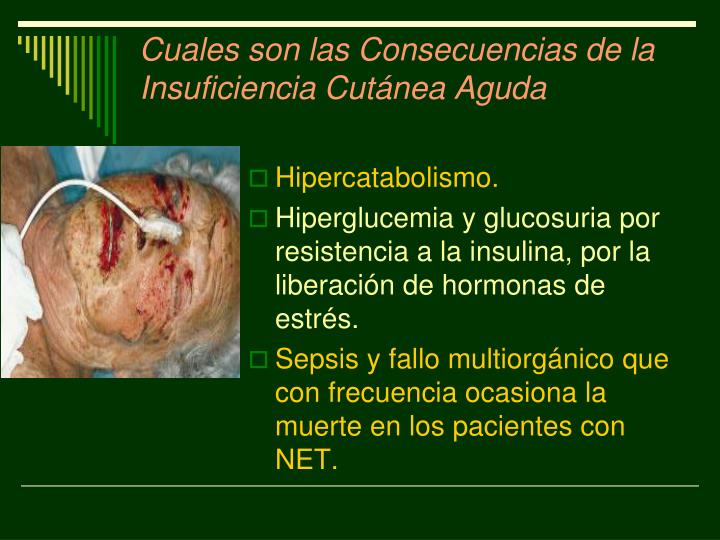 Cuales son las Consecuencias de la Insuficiencia Cutánea Aguda

Hipercatabolismo.

Hiperglucemia y glucosuria por resistencia a la insulina, por la liberación de hormonas de estrés.

Sepsis y fallo multiorgánico que con frecuencia ocasiona la muerte en los pacientes con NET.